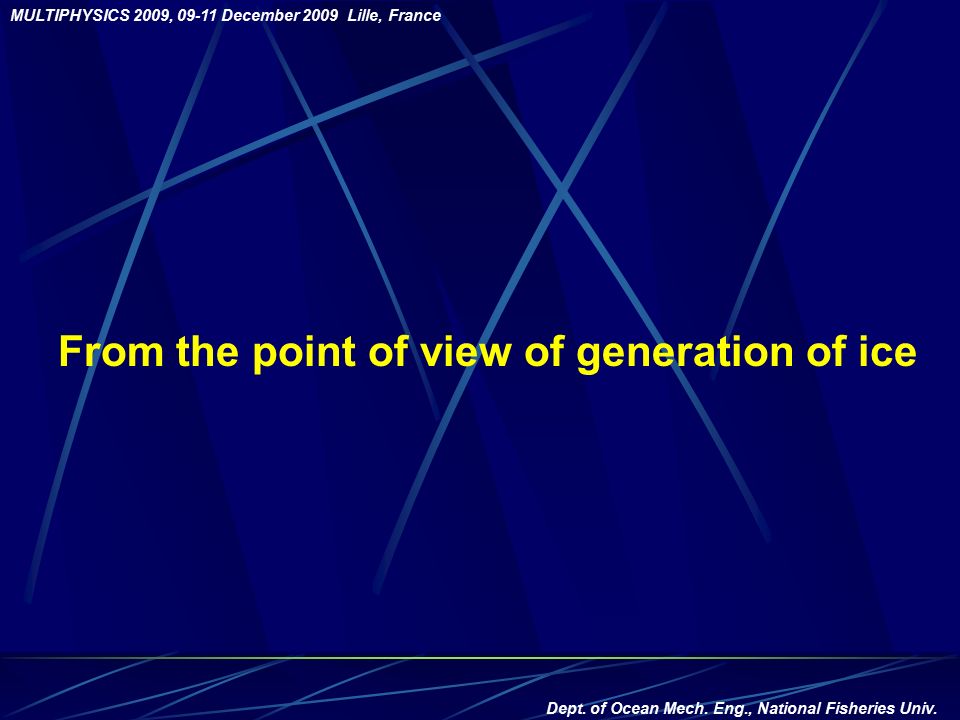 MULTIPHYSICS 2009, 09-11 December 2009 Lille, France

From the point of view of generation of ice

Dept. of Ocean Mech. Eng., National Fisheries Univ.